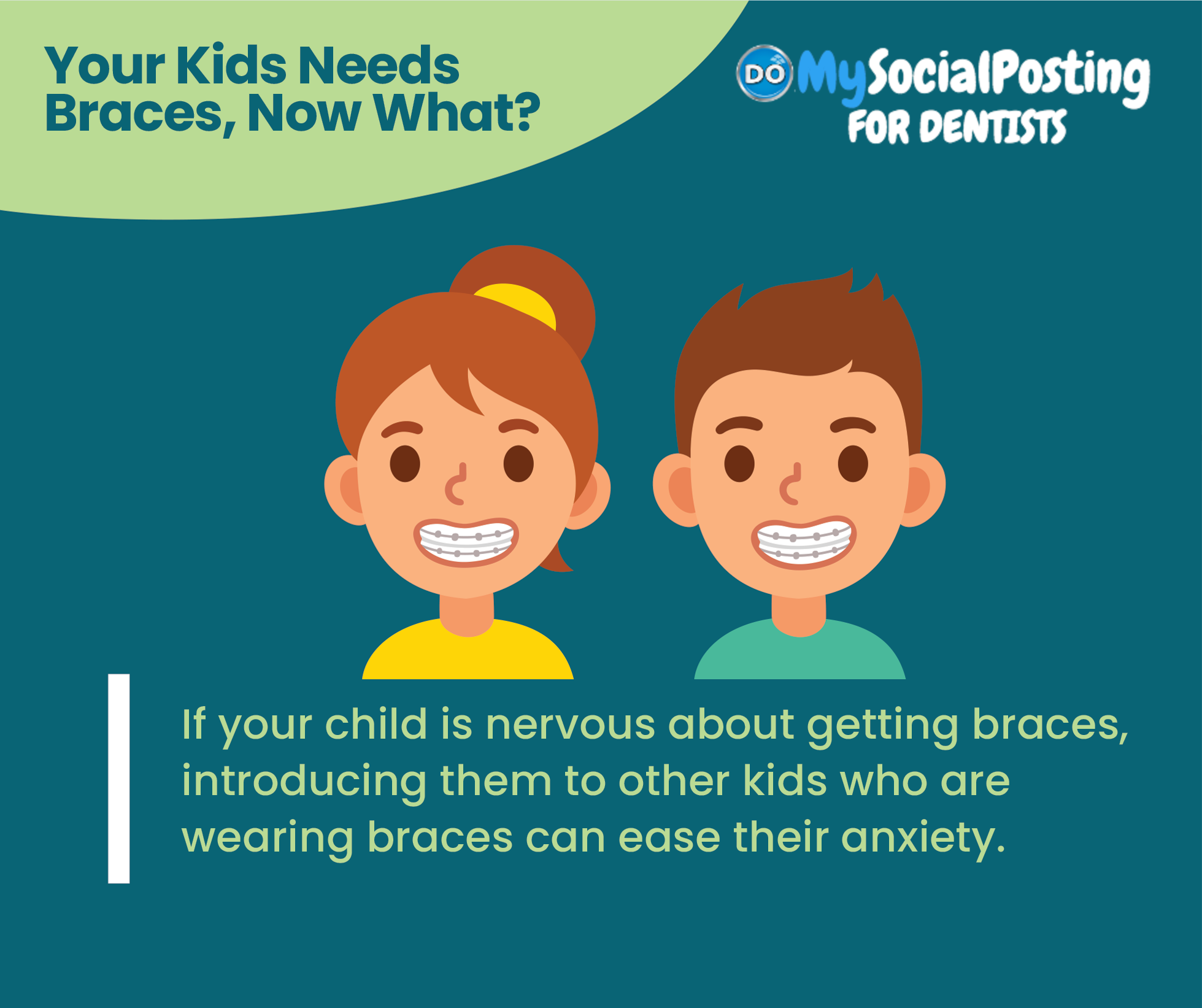 Your Kids Needs Braces, Now What?

DO MySocialPosting
FOR DENTISTS

If your child is nervous about getting braces, introducing them to other kids who are wearing braces can ease their anxiety.